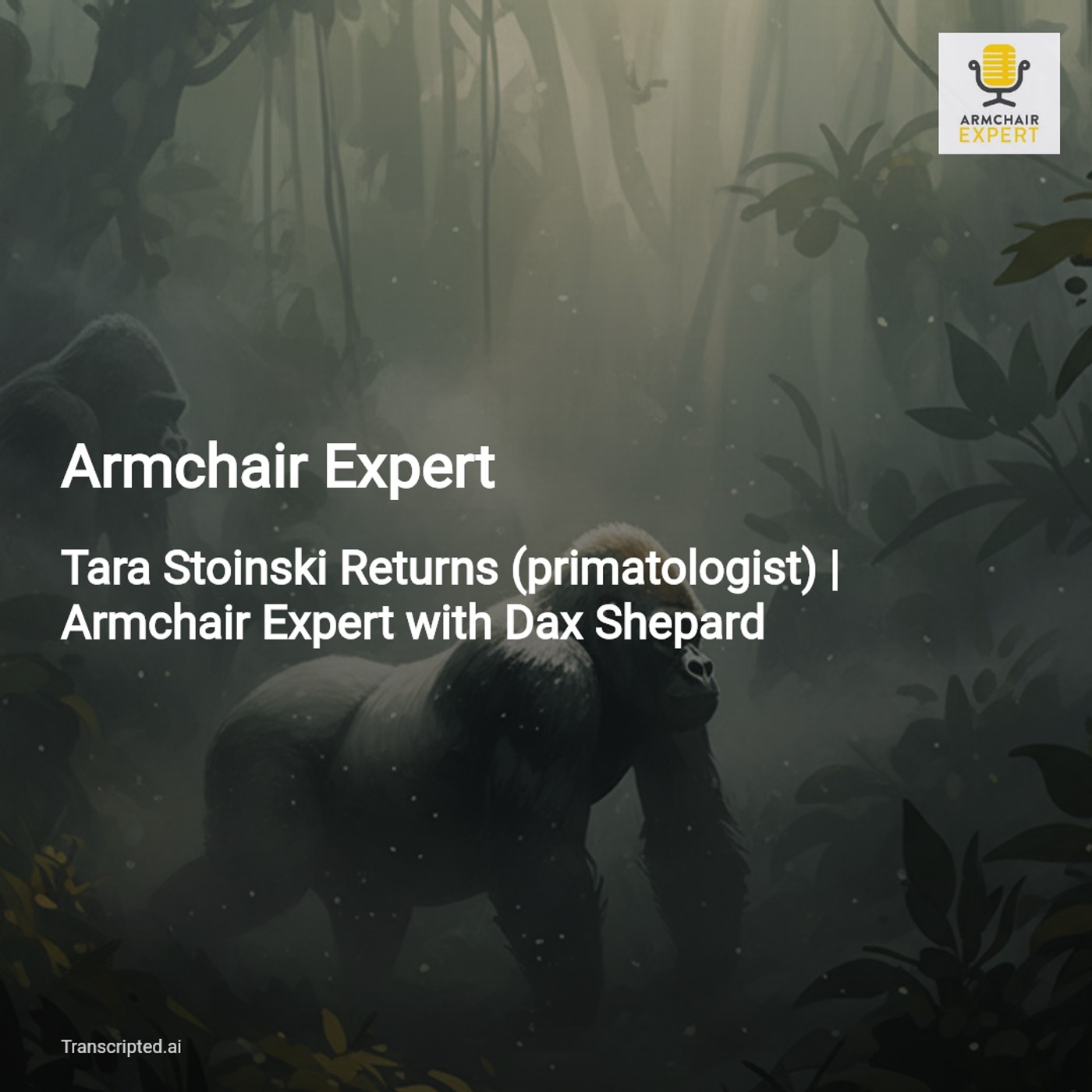 ARMCHAIR EXPERT

Armchair Expert

Tara Stoinski Returns (primatologist) | Armchair Expert with Dax Shepard

Transcripted.ai